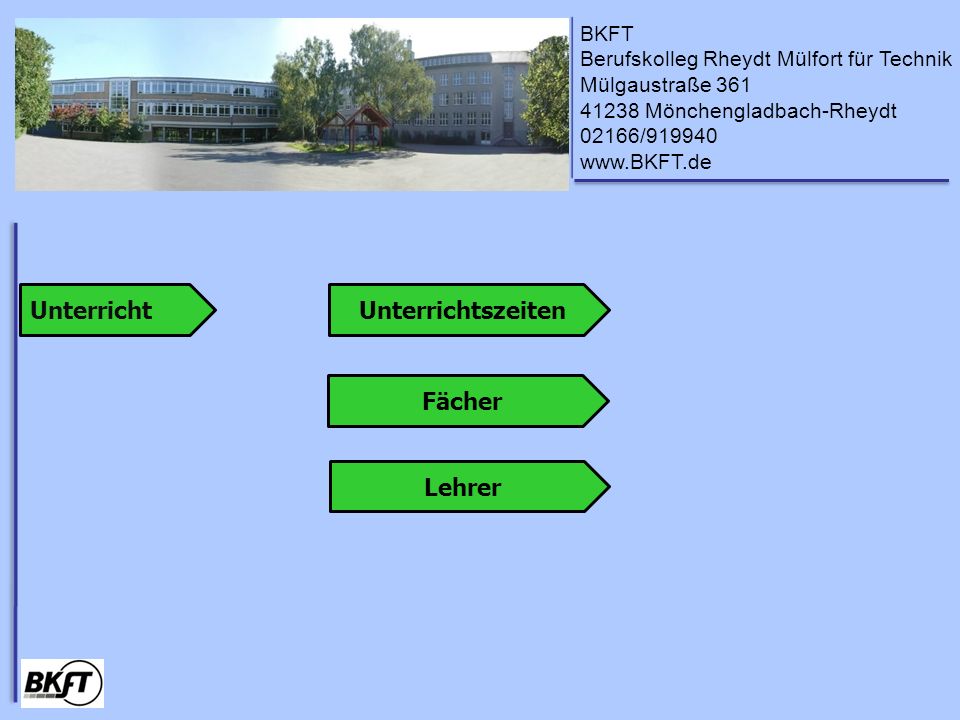 BKFT
Berufskolleg Rheydt Mülfort für Technik
Mülgaustraße 361
41238 Mönchengladbach-Rheydt
02166/919940
www.BKFT.de

Unterricht

Unterrichtszeiten

Fächer

Lehrer

BKFT